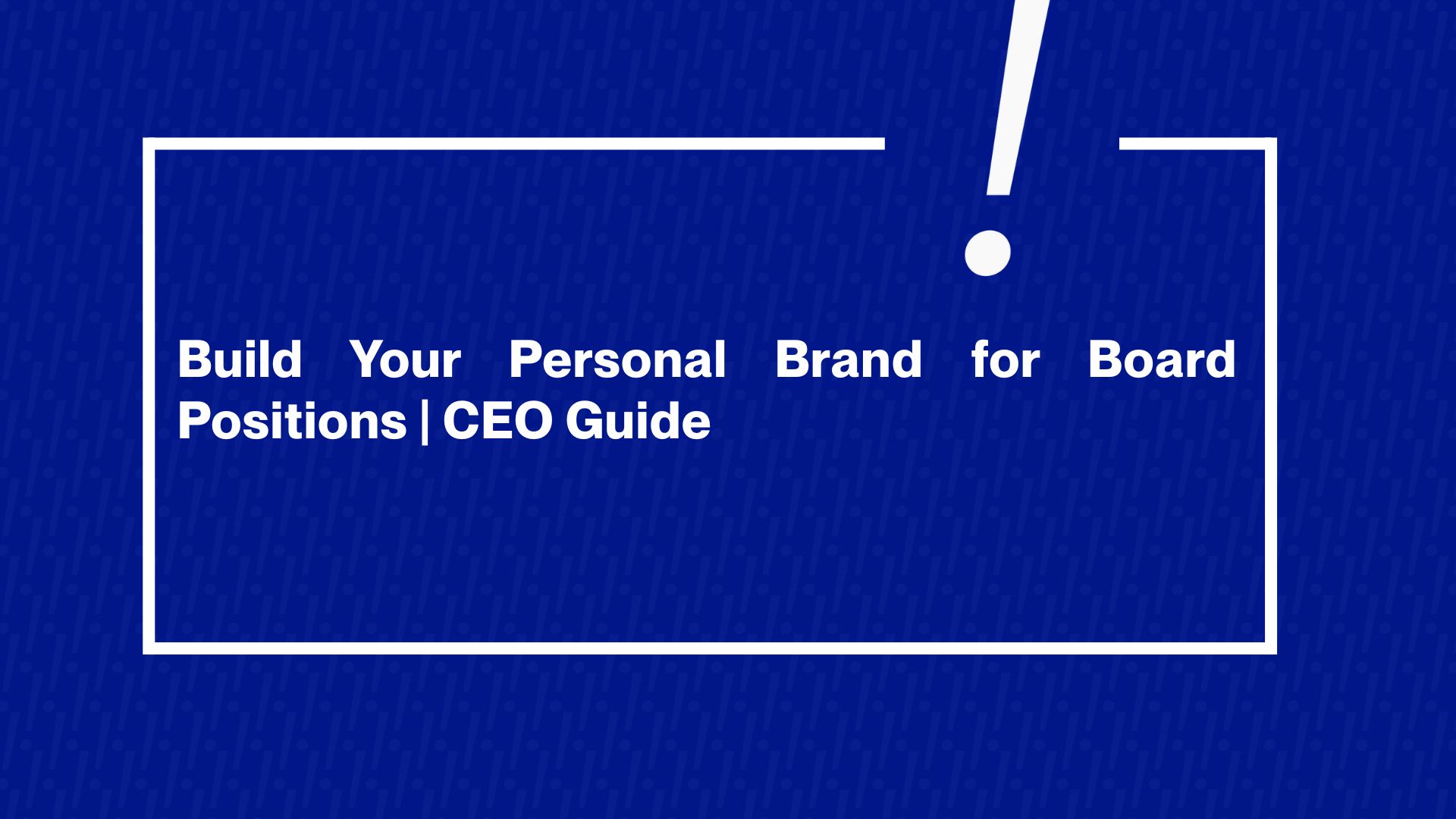 Build Your Personal Brand for Board Positions | CEO Guide